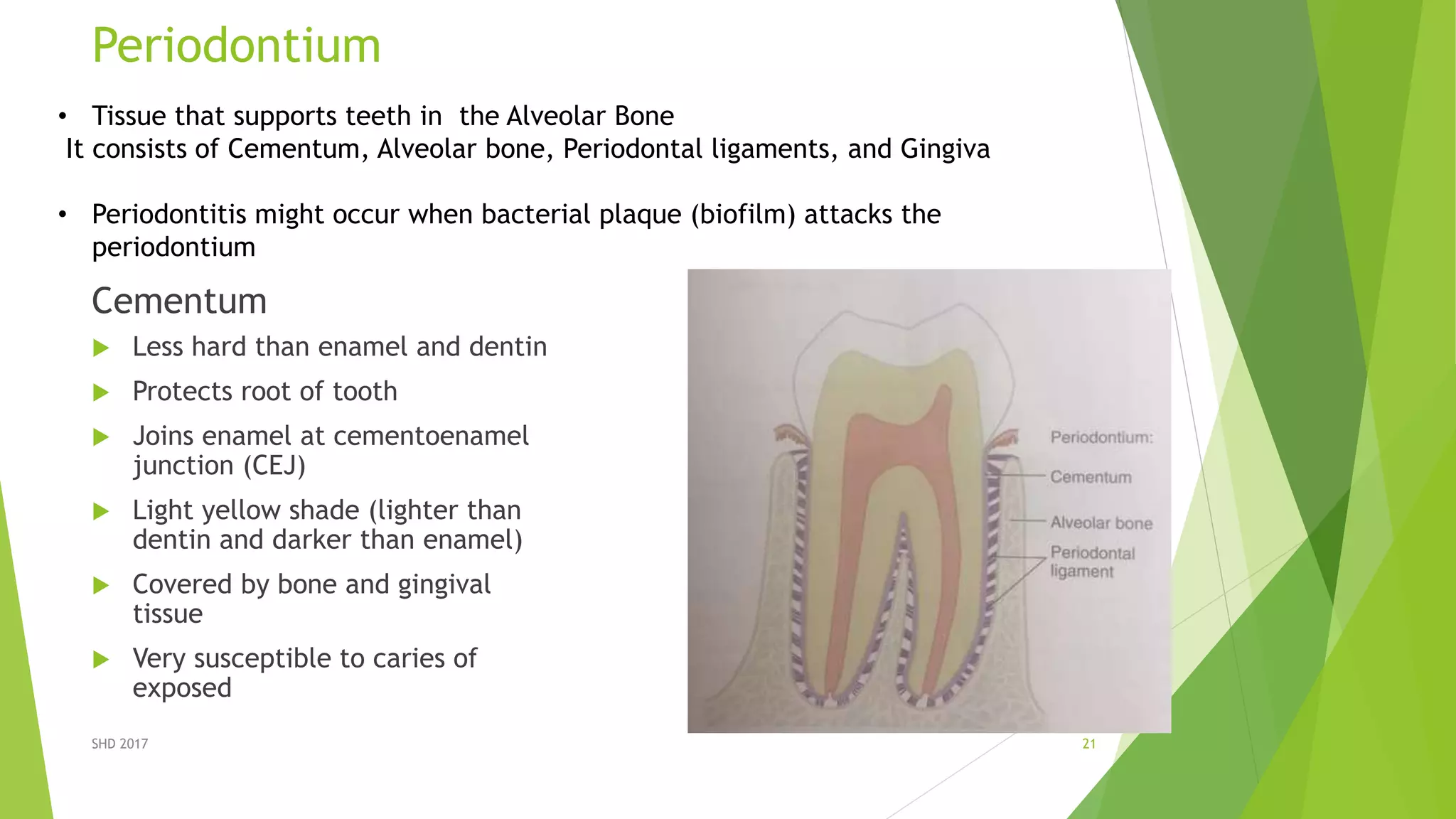 Periodontium

• Tissue that supports teeth in the Alveolar Bone
It consists of Cementum, Alveolar bone, Periodontal ligaments, and Gingiva

• Periodontitis might occur when bacterial plaque (biofilm) attacks the periodontium

Cementum

▶ Less hard than enamel and dentin

▶ Protects root of tooth

▶ Joins enamel at cementoenamel junction (CEJ)

▶ Light yellow shade (lighter than dentin and darker than enamel)

▶ Covered by bone and gingival tissue

▶ Very susceptible to caries of exposed

Periodontium:
Cementum
Alveolar bone
Periodontal ligament

SHD 2017

21